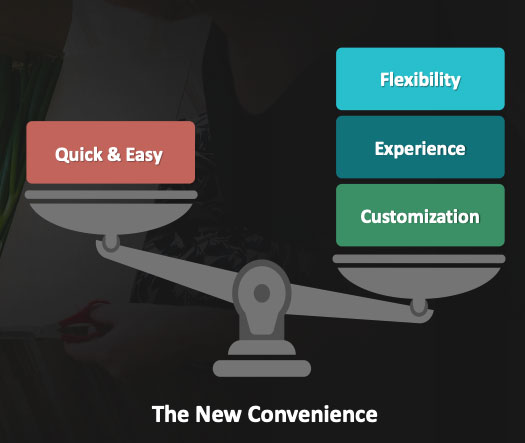 Quick & Easy

Flexibility

Experience

Customization

The New Convenience